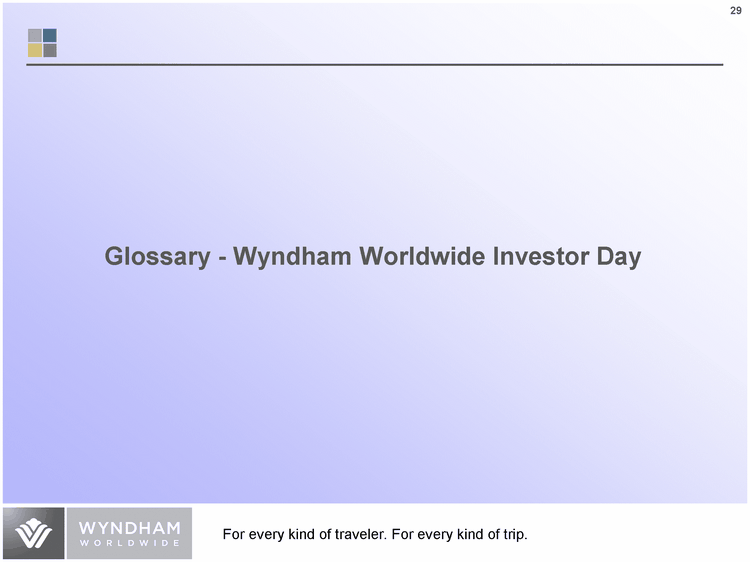 29

Glossary - Wyndham Worldwide Investor Day

WYNDHAM
WORLDWIDE

For every kind of traveler. For every kind of trip.